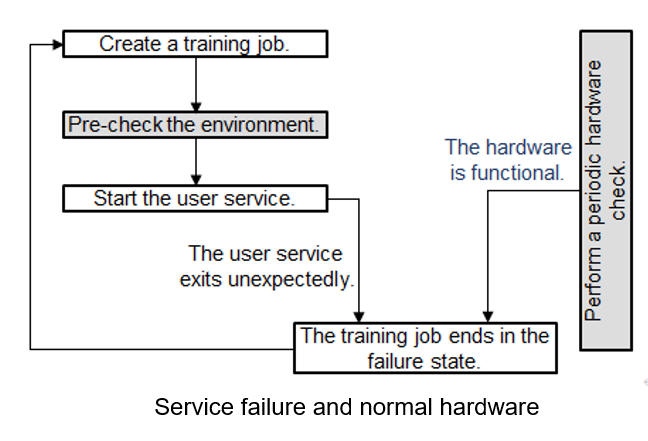 Create a training job.

Pre-check the environment.

Start the user service.

The user service exits unexpectedly.

The hardware is functional.

Perform a periodic hardware check.

The training job ends in the failure state.

Service failure and normal hardware